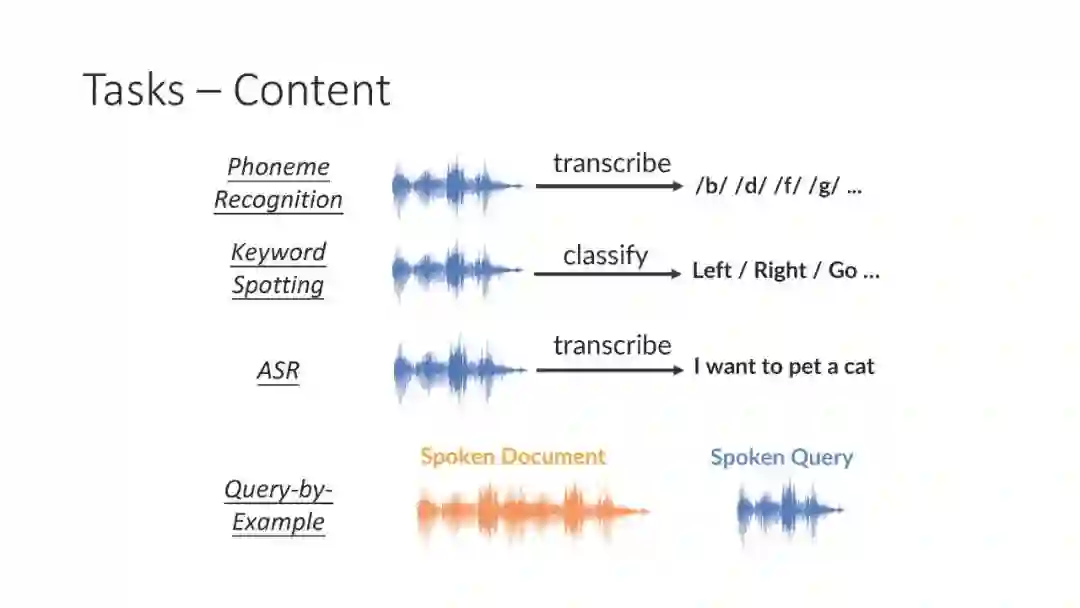 Tasks – Content

Phoneme Recognition

transcribe

/b/ /d/ /f/ /g/ ...

Keyword Spotting

classify

Left / Right / Go ...

ASR

transcribe

I want to pet a cat

Query-by-Example

Spoken Document

Spoken Query